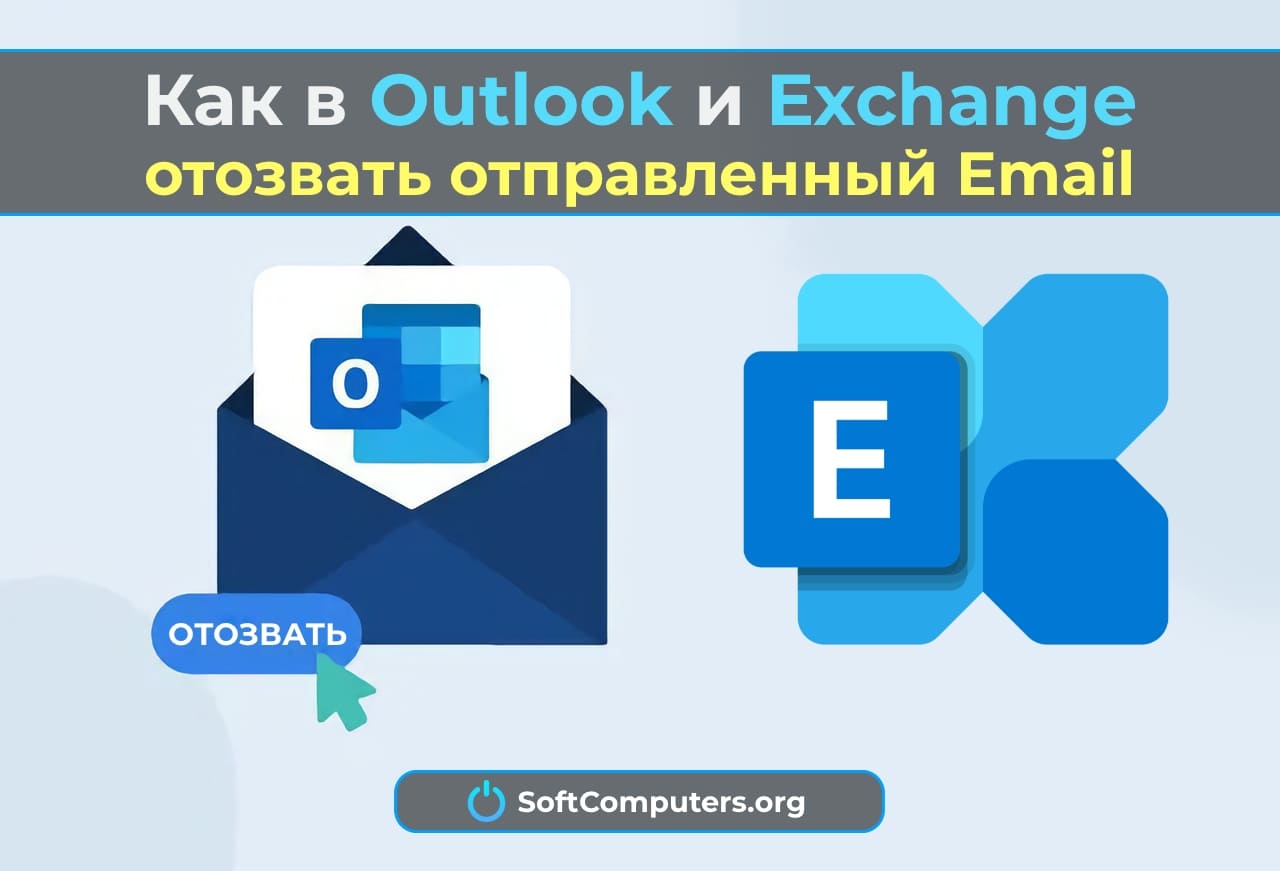 Как в Outlook и Exchange отозвать отправленный Email

O

E

ОТОЗВАТЬ

SoftComputers.org